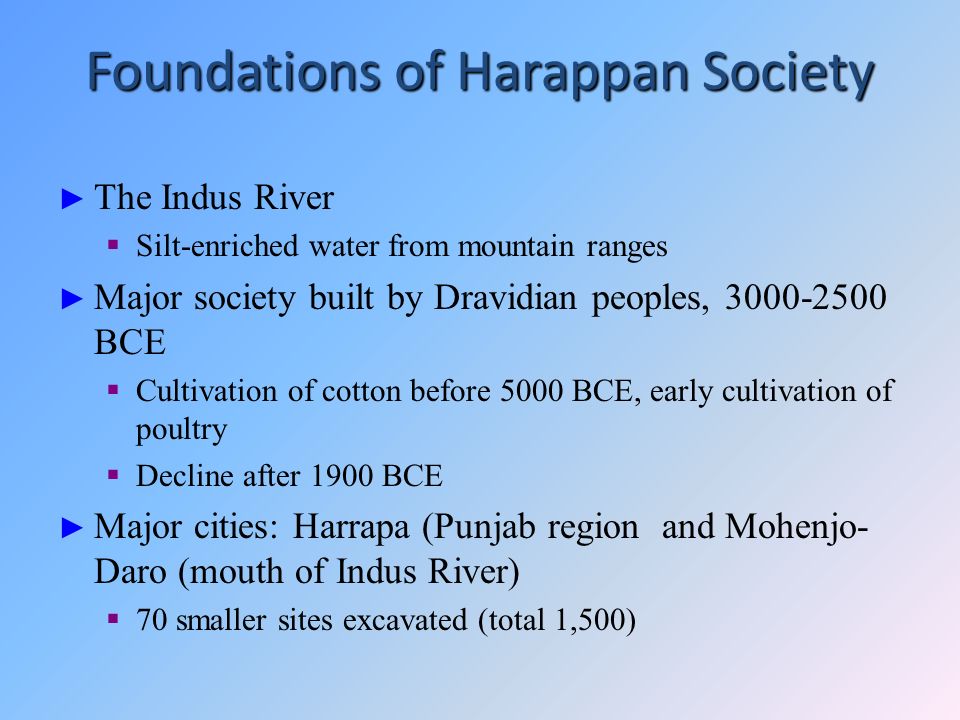 Foundations of Harappan Society

► The Indus River

▪ Silt-enriched water from mountain ranges

► Major society built by Dravidian peoples, 3000-2500 BCE

▪ Cultivation of cotton before 5000 BCE, early cultivation of poultry

▪ Decline after 1900 BCE

► Major cities: Harrapa (Punjab region and Mohenjo-Daro (mouth of Indus River)

▪ 70 smaller sites excavated (total 1,500)